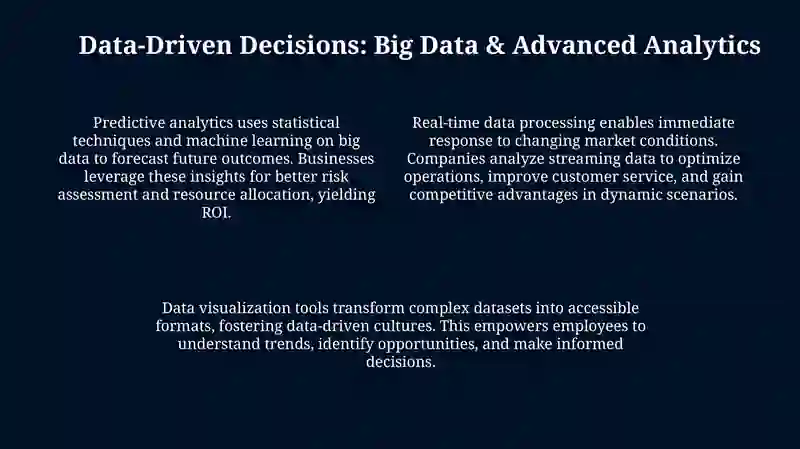 Data-Driven Decisions: Big Data & Advanced Analytics

Predictive analytics uses statistical techniques and machine learning on big data to forecast future outcomes. Businesses leverage these insights for better risk assessment and resource allocation, yielding ROI.

Real-time data processing enables immediate response to changing market conditions. Companies analyze streaming data to optimize operations, improve customer service, and gain competitive advantages in dynamic scenarios.

Data visualization tools transform complex datasets into accessible formats, fostering data-driven cultures. This empowers employees to understand trends, identify opportunities, and make informed decisions.